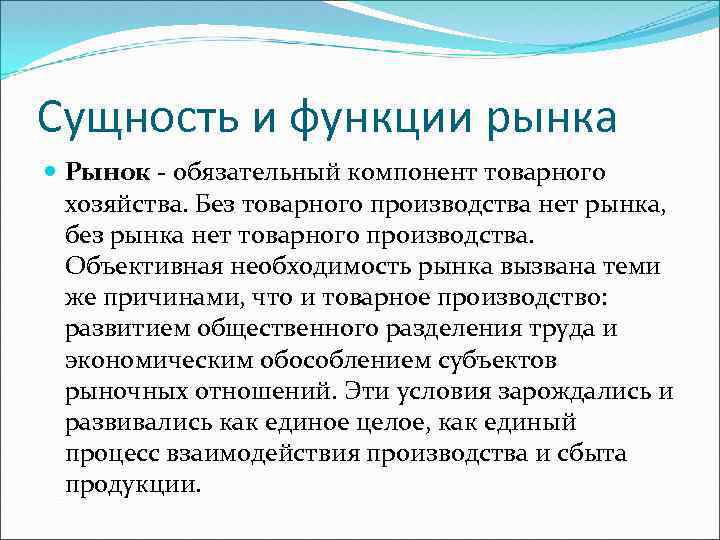 Сущность и функции рынка

Рынок - обязательный компонент товарного хозяйства. Без товарного производства нет рынка, без рынка нет товарного производства. Объективная необходимость рынка вызвана теми же причинами, что и товарное производство: развитием общественного разделения труда и экономическим обособлением субъектов рыночных отношений. Эти условия зарождались и развивались как единое целое, как единый процесс взаимодействия производства и сбыта продукции.